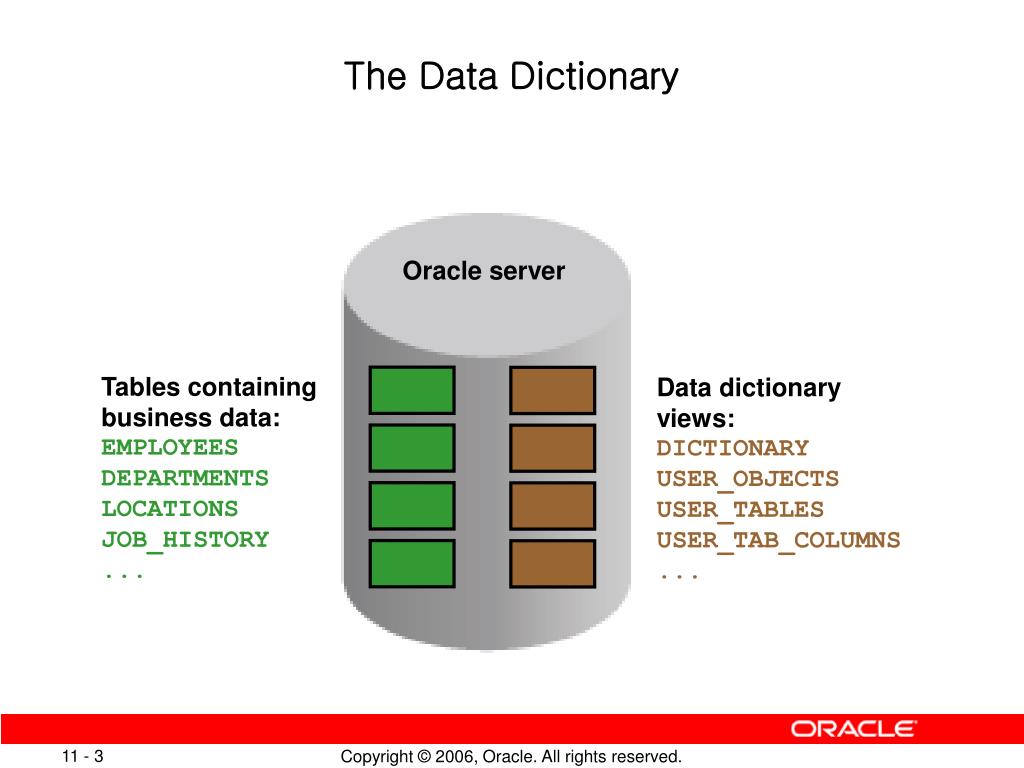 The Data Dictionary

Oracle server

Tables containing business data:
EMPLOYEES
DEPARTMENTS
LOCATIONS
JOB_HISTORY
...

Data dictionary views:
DICTIONARY
USER_OBJECTS
USER_TABLES
USER_TAB_COLUMNS
...

ORACLE

11 - 3

Copyright © 2006, Oracle. All rights reserved.